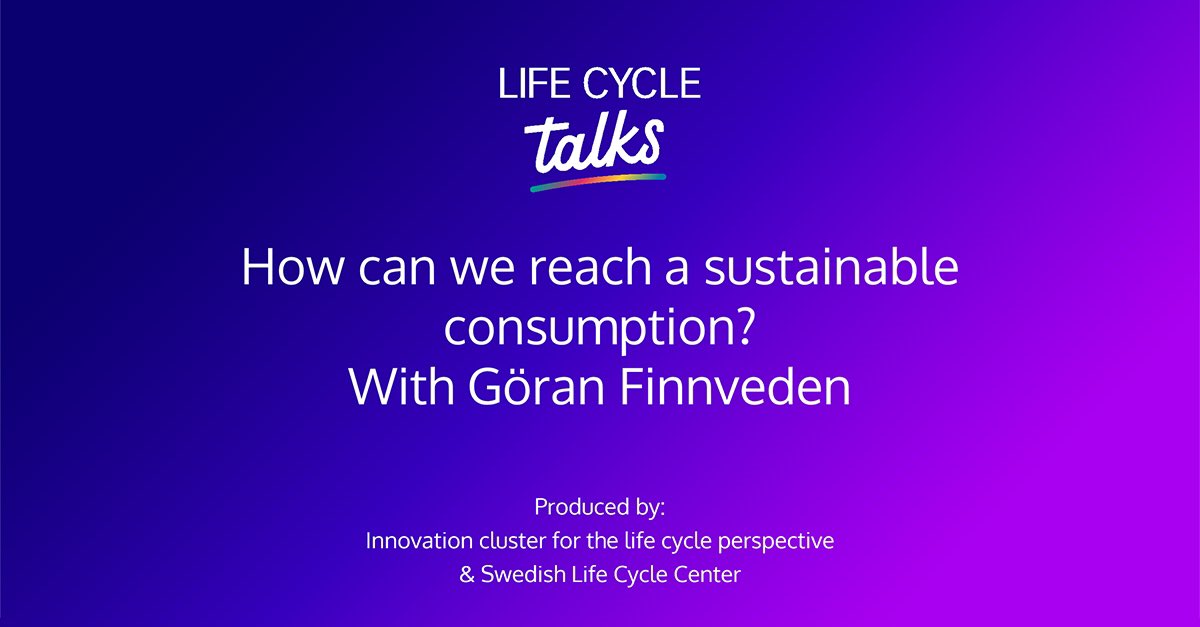 LIFE CYCLE
talks

How can we reach a sustainable consumption?
With Göran Finnveden

Produced by:
Innovation cluster for the life cycle perspective
& Swedish Life Cycle Center